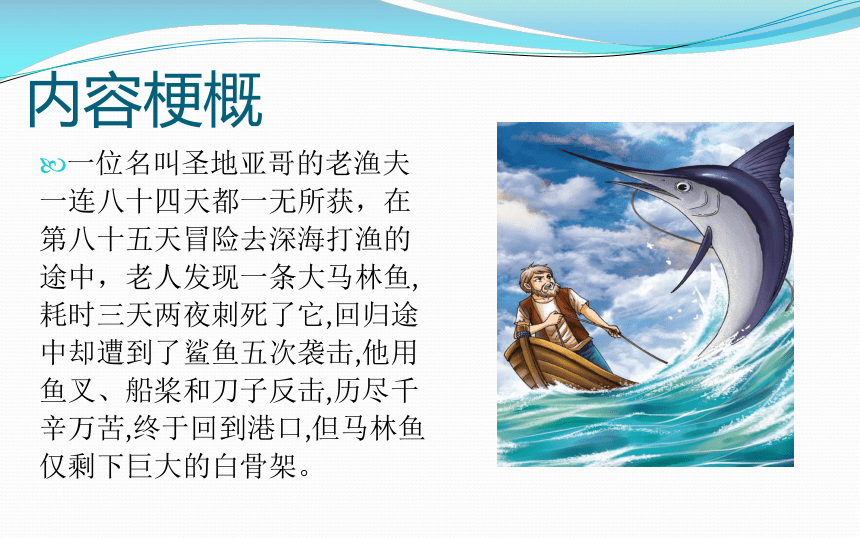 内容梗概

一位名叫圣地亚哥的老渔夫一连八十四天都一无所获，在第八十五天冒险去深海打渔的途中，老人发现一条大马林鱼,耗时三天两夜刺死了它,回归途中却遭到了鲨鱼五次袭击,他用鱼叉、船桨和刀子反击,历尽千辛万苦,终于回到港口,但马林鱼仅剩下巨大的白骨架。